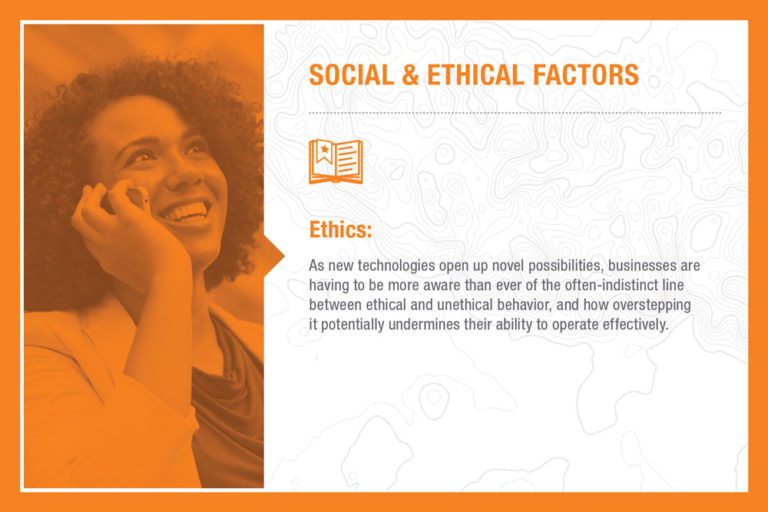 SOCIAL & ETHICAL FACTORS

Ethics:

As new technologies open up novel possibilities, businesses are having to be more aware than ever of the often-indistinct line between ethical and unethical behavior, and how overstepping it potentially undermines their ability to operate effectively.